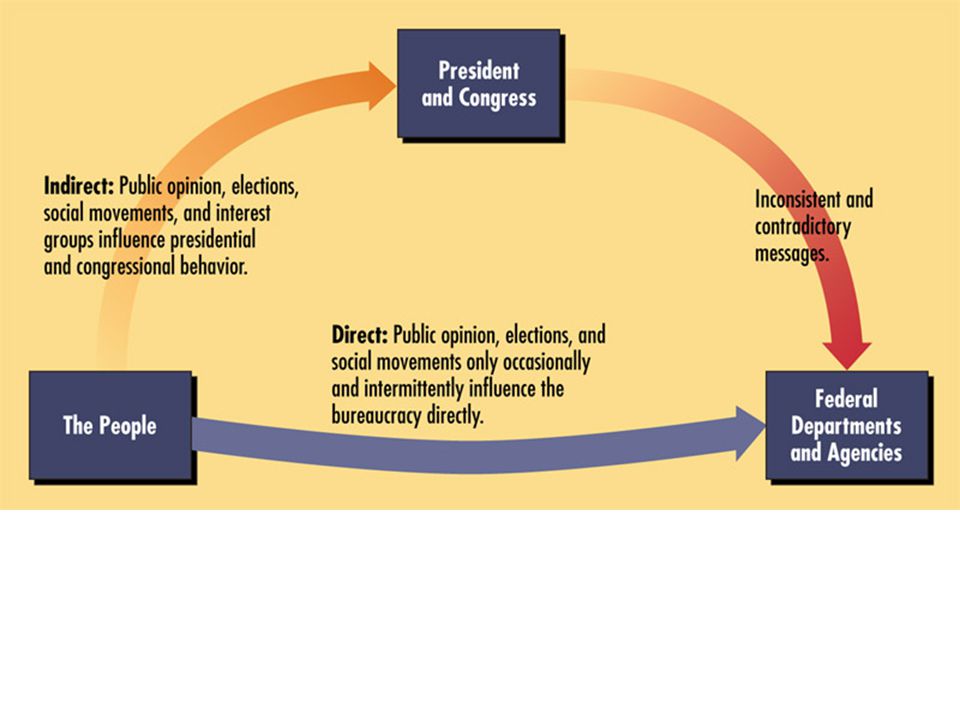 President and Congress

Indirect: Public opinion, elections, social movements, and interest groups influence presidential and congressional behavior.

Inconsistent and contradictory messages.

Direct: Public opinion, elections, and social movements only occasionally and intermittently influence the bureaucracy directly.

The People

Federal Departments and Agencies